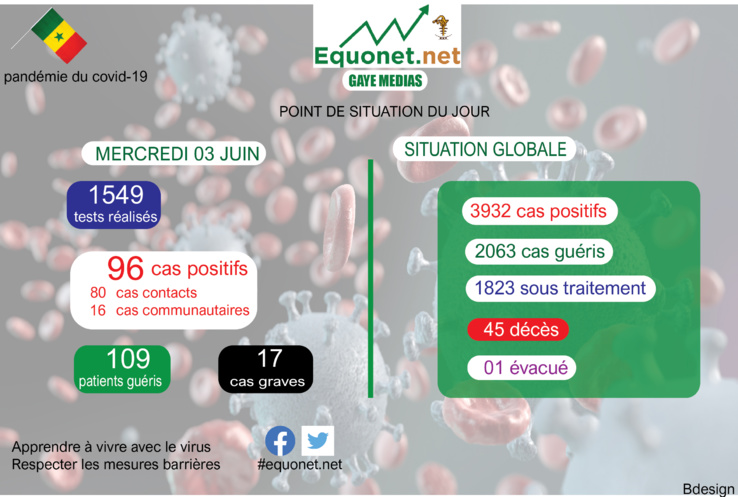 pandémie du covid-19

Equonet.net
GAYE MEDIAS

POINT DE SITUATION DU JOUR

MERCREDI 03 JUIN

1549
tests réalisés

96 cas positifs
80 cas contacts
16 cas communautaires

109
patients guéris

17
cas graves

SITUATION GLOBALE

3932 cas positifs

2063 cas guéris

1823 sous traitement

45 décès

01 évacué

Apprendre à vivre avec le virus
Respecter les mesures barrières

#equonet.net

Bdesign